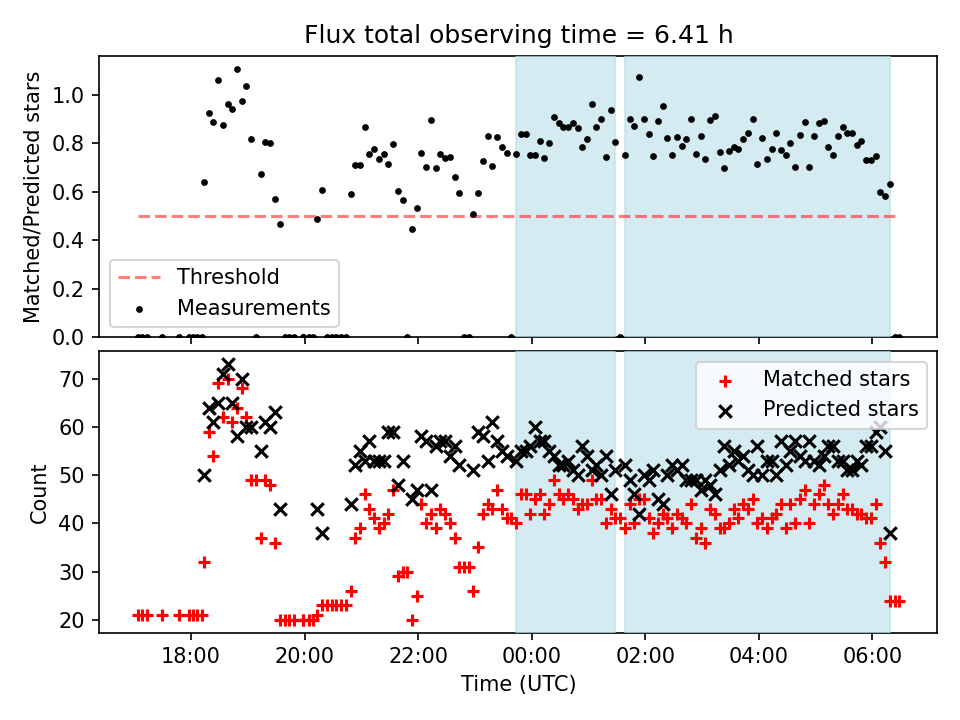 Flux total observing time = 6.41 h

Matched/Predicted stars

1.0
0.8
0.6
0.4
0.2
0.0

Threshold
Measurements

Count

70
60
50
40
30
20

Matched stars
Predicted stars

18:00
20:00
22:00
00:00
02:00
04:00
06:00

Time (UTC)